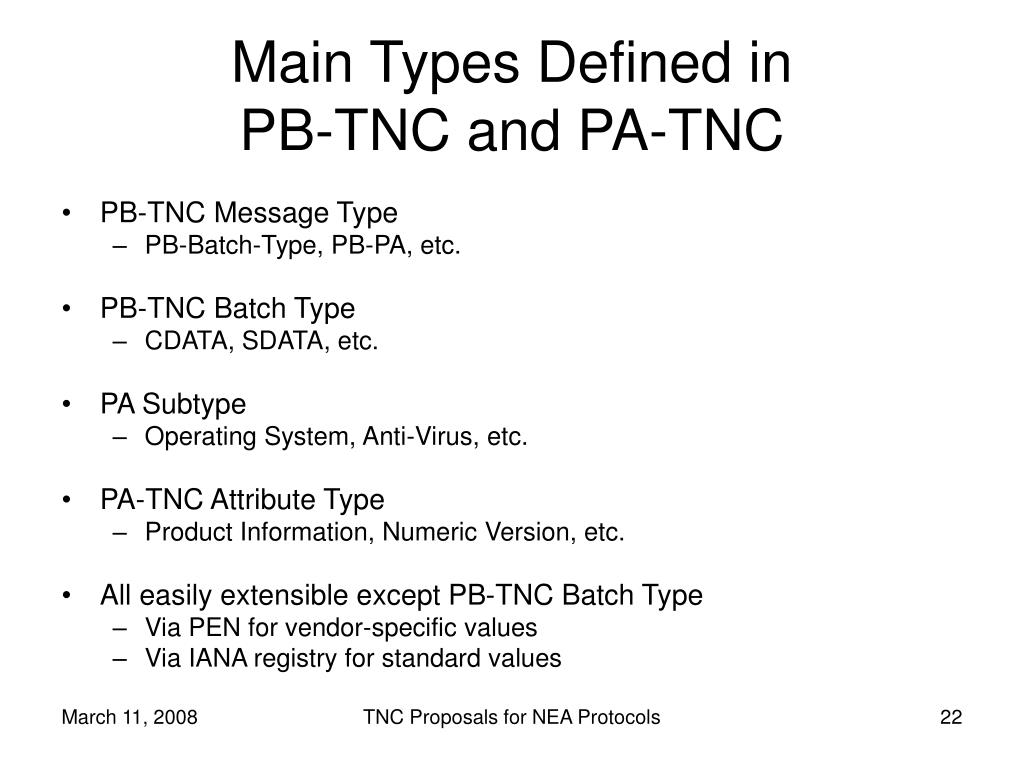 Main Types Defined in
PB-TNC and PA-TNC

• PB-TNC Message Type
– PB-Batch-Type, PB-PA, etc.

• PB-TNC Batch Type
– CDATA, SDATA, etc.

• PA Subtype
– Operating System, Anti-Virus, etc.

• PA-TNC Attribute Type
– Product Information, Numeric Version, etc.

• All easily extensible except PB-TNC Batch Type
– Via PEN for vendor-specific values
– Via IANA registry for standard values

March 11, 2008

TNC Proposals for NEA Protocols

22